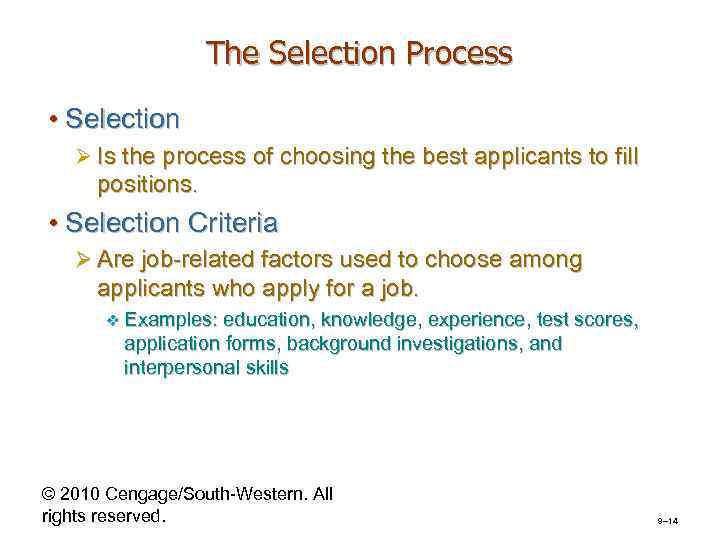 The Selection Process

• Selection

➢ Is the process of choosing the best applicants to fill positions.

• Selection Criteria

➢ Are job-related factors used to choose among applicants who apply for a job.

❖ Examples: education, knowledge, experience, test scores, application forms, background investigations, and interpersonal skills

© 2010 Cengage/South-Western. All rights reserved.

9–14